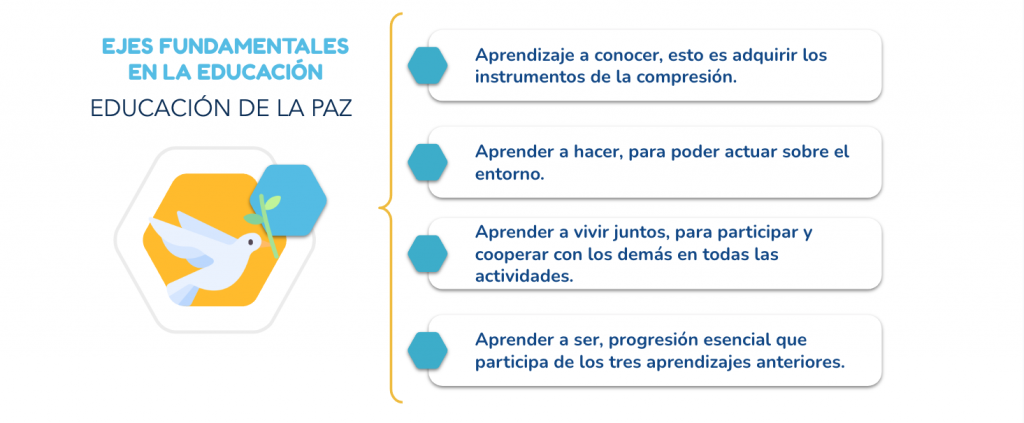 EJES FUNDAMENTALES EN LA EDUCACIÓN

EDUCACIÓN DE LA PAZ

Aprendizaje a conocer, esto es adquirir los instrumentos de la compresión.

Aprender a hacer, para poder actuar sobre el entorno.

Aprender a vivir juntos, para participar y cooperar con los demás en todas las actividades.

Aprender a ser, progresión esencial que participa de los tres aprendizajes anteriores.